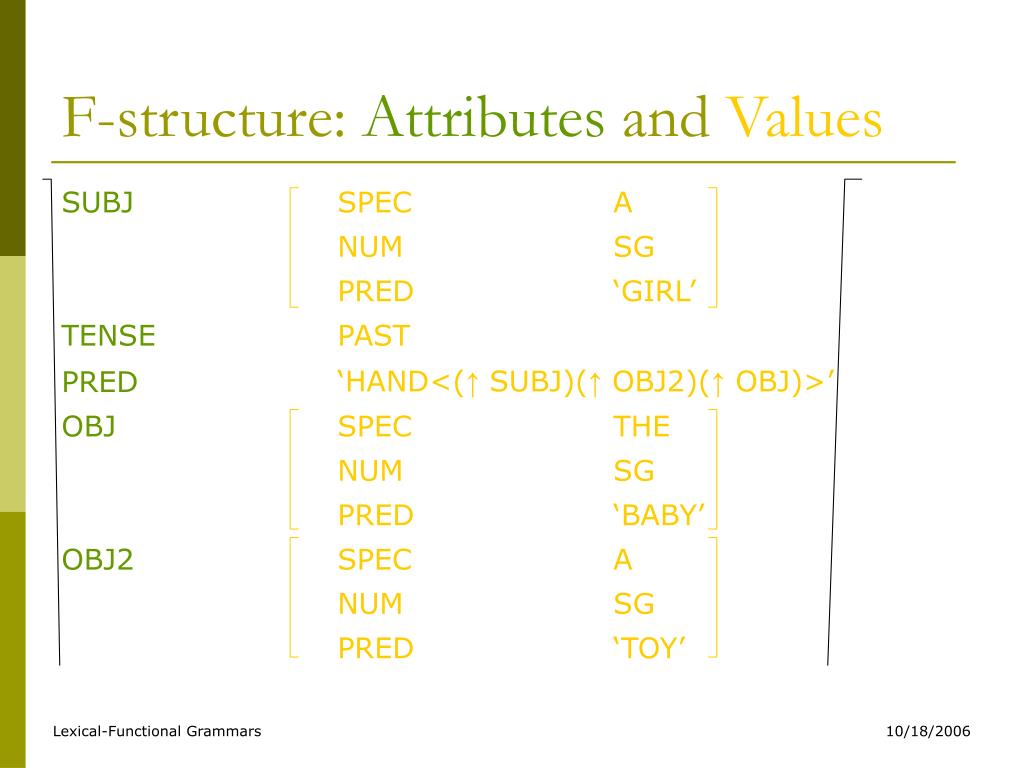 F-structure: Attributes and Values

| | | |
|---|---|---|
| SUBJ | SPEC | A |
| | NUM | SG |
| | PRED | ‘GIRL’ |
| TENSE | PAST | |
| PRED | ‘HAND<(↑ SUBJ)(↑ OBJ2)(↑ OBJ)>’ | |
| OBJ | SPEC | THE |
| | NUM | SG |
| | PRED | ‘BABY’ |
| OBJ2 | SPEC | A |
| | NUM | SG |
| | PRED | ‘TOY’ |

Lexical-Functional Grammars

10/18/2006